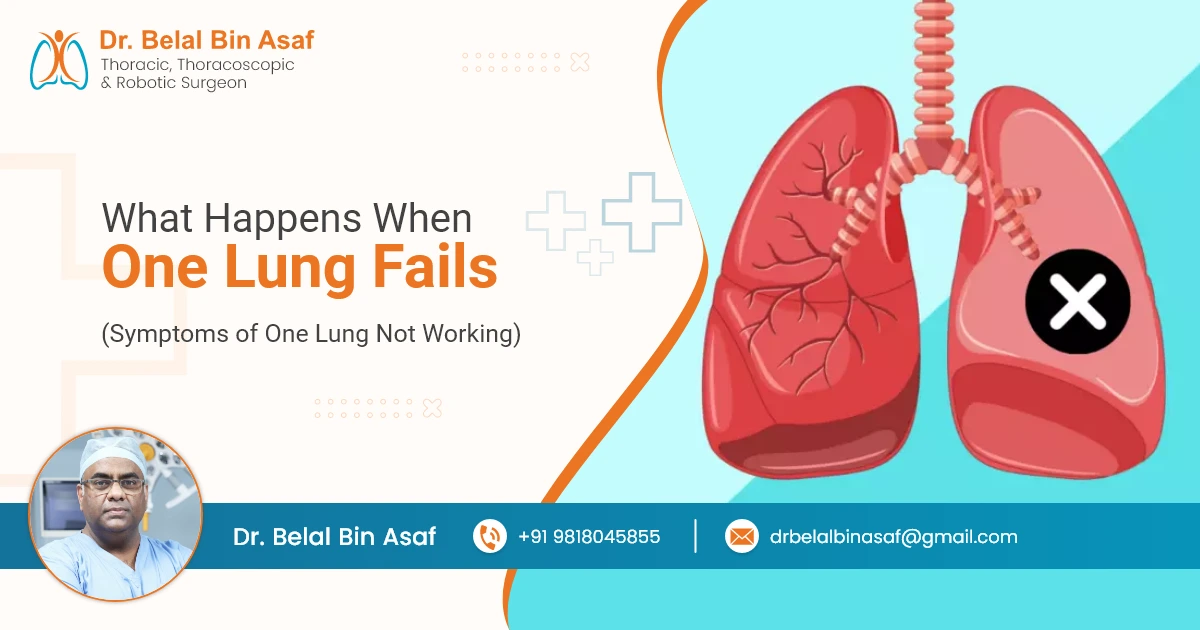 Dr. Belal Bin Asaf
Thoracic, Thoracoscopic & Robotic Surgeon

What Happens When
One Lung Fails

(Symptoms of One Lung Not Working)

Dr. Belal Bin Asaf
+91 9818045855
drbelalbinasaf@gmail.com